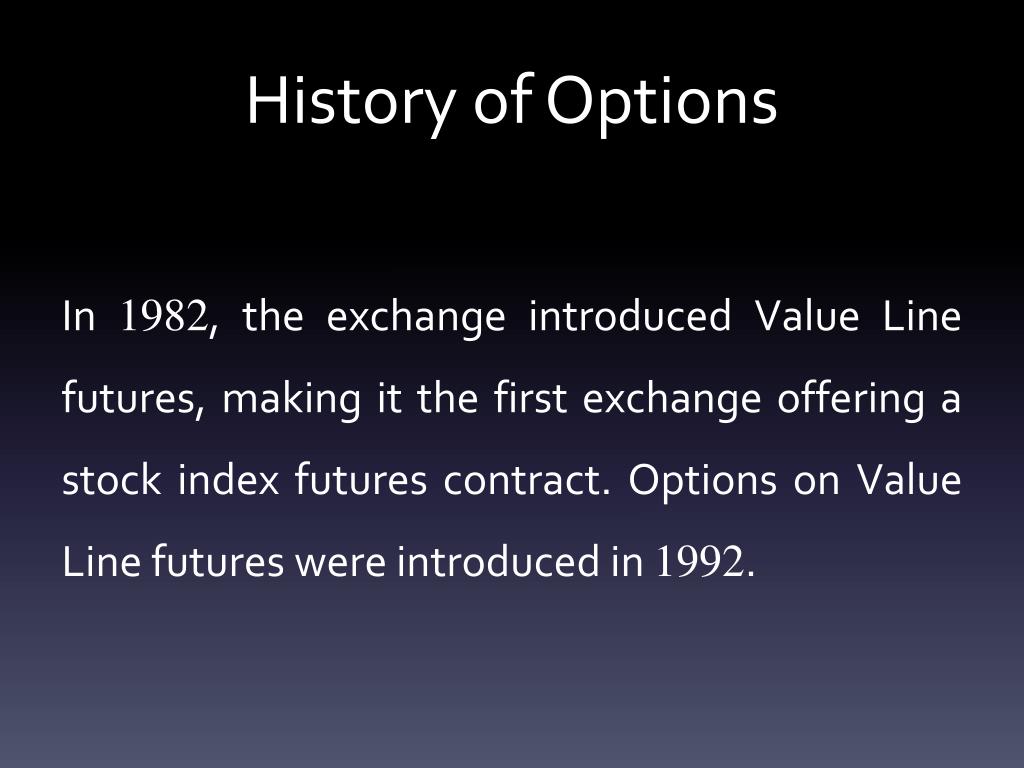 History of Options

In 1982, the exchange introduced Value Line futures, making it the first exchange offering a stock index futures contract. Options on Value Line futures were introduced in 1992.